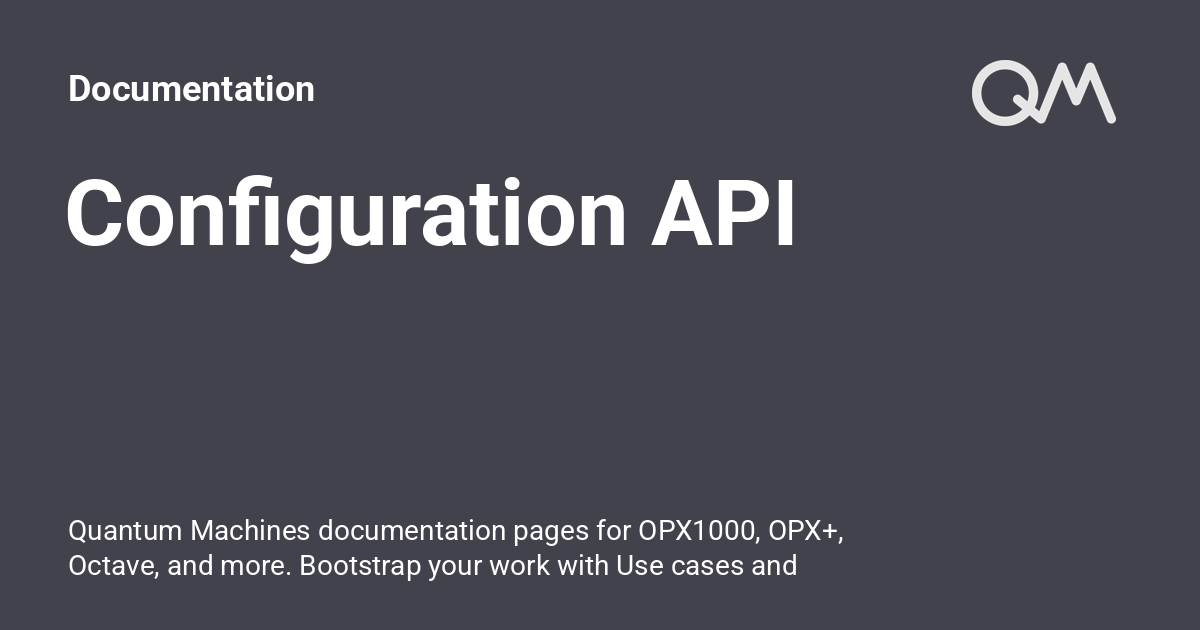 Documentation

QM

Configuration API

Quantum Machines documentation pages for OPX1000, OPX+, Octave, and more. Bootstrap your work with Use cases and